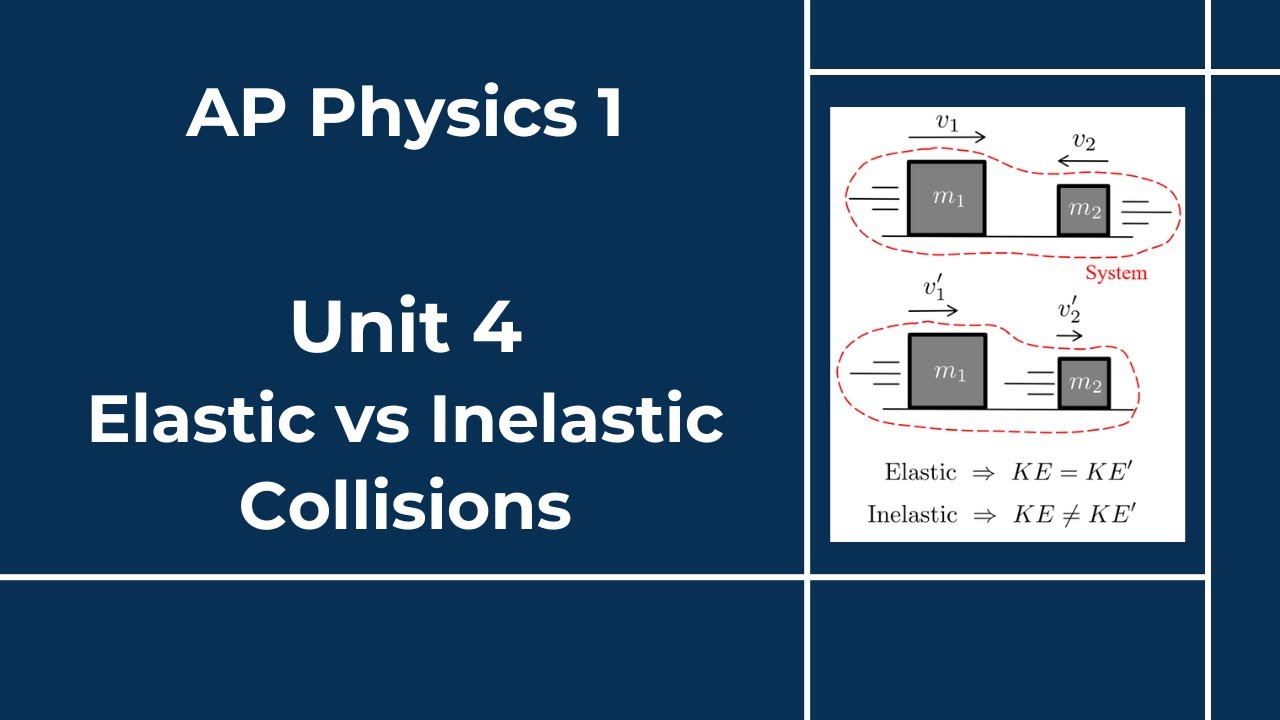 AP Physics 1

Unit 4
Elastic vs Inelastic Collisions

$v_1$

$v_2$

$m_1$

$m_2$

System

$v_1'$

$v_2'$

$m_1$

$m_2$

Elastic $\Rightarrow$ $KE = KE'$

Inelastic $\Rightarrow$ $KE \neq KE'$